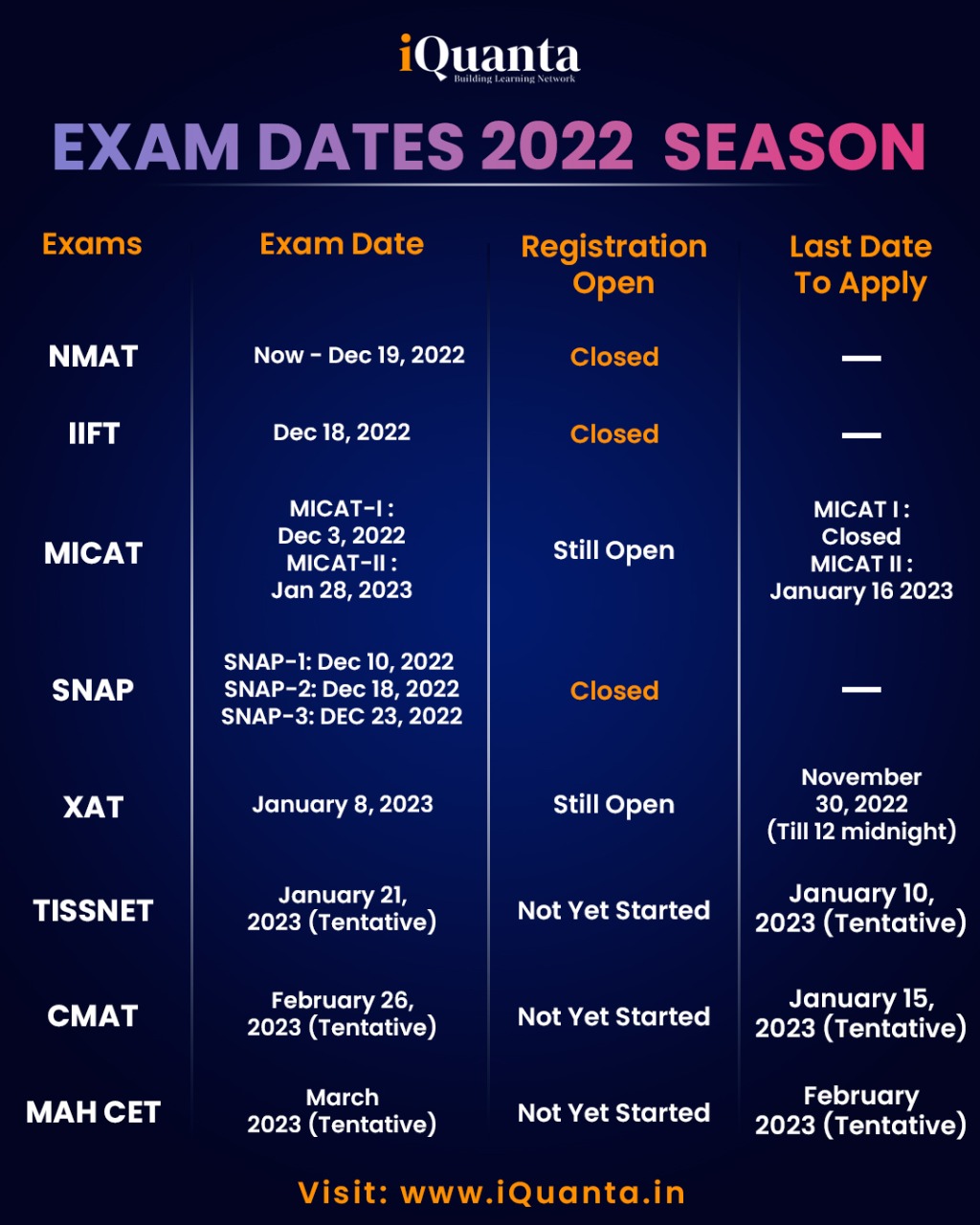 iQuanta
Building Learning Network

EXAM DATES 2022 SEASON

| Exams | Exam Date | Registration Open | Last Date To Apply |
|---|---|---|---|
| NMAT | Now - Dec 19, 2022 | Closed | — |
| IIFT | Dec 18, 2022 | Closed | — |
| MICAT | MICAT-I : Dec 3, 2022 MICAT-II : Jan 28, 2023 | Still Open | MICAT I : Closed MICAT II : January 16 2023 |
| SNAP | SNAP-1: Dec 10, 2022 SNAP-2: Dec 18, 2022 SNAP-3: DEC 23, 2022 | Closed | — |
| XAT | January 8, 2023 | Still Open | November 30, 2022 (Till 12 midnight) |
| TISSNET | January 21, 2023 (Tentative) | Not Yet Started | January 10, 2023 (Tentative) |
| CMAT | February 26, 2023 (Tentative) | Not Yet Started | January 15, 2023 (Tentative) |
| MAH CET | March 2023 (Tentative) | Not Yet Started | February 2023 (Tentative) |

Visit: www.iQuanta.in